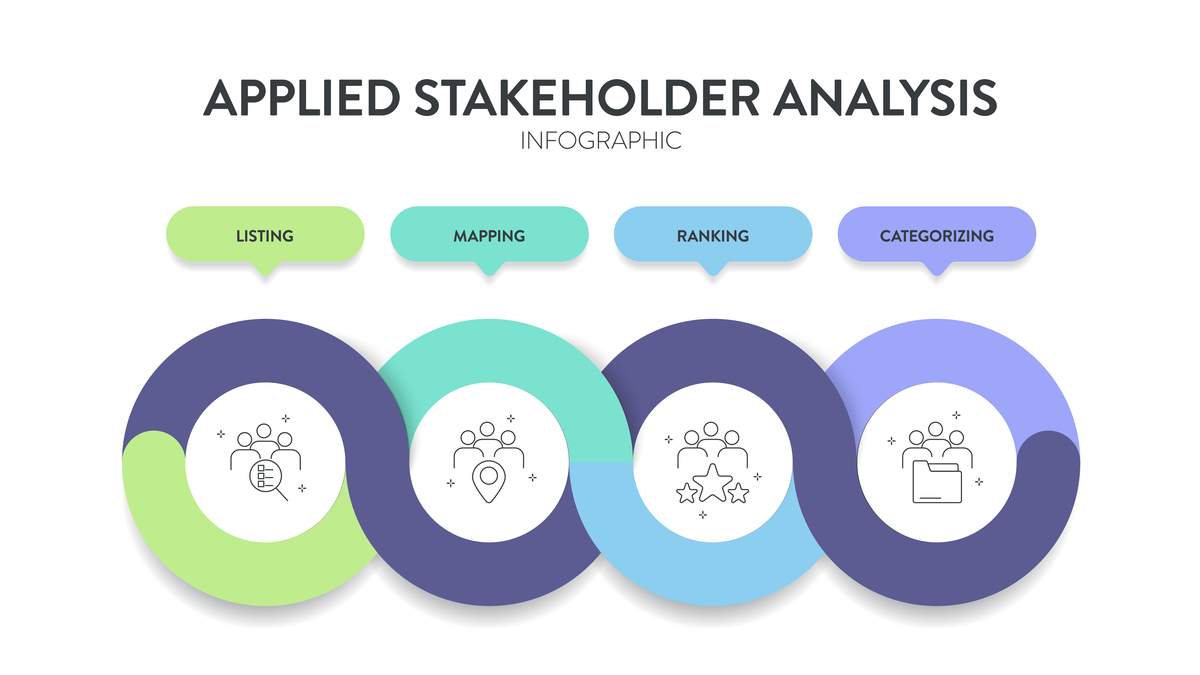 APPLIED STAKEHOLDER ANALYSIS
INFOGRAPHIC

LISTING

MAPPING

RANKING

CATEGORIZING